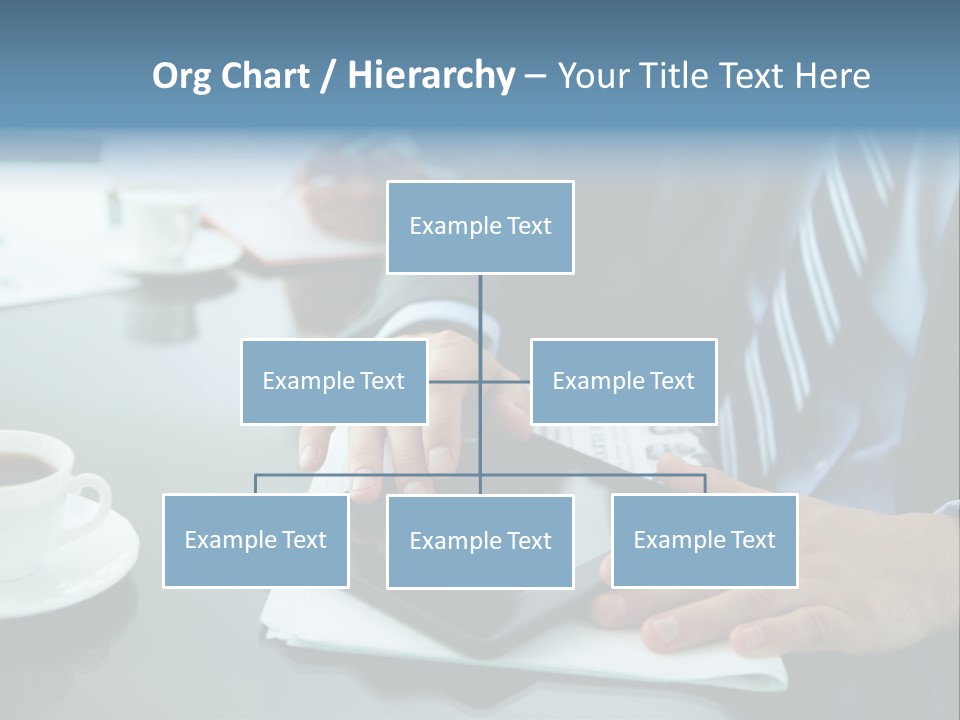 Org Chart / Hierarchy – Your Title Text Here

Example Text

Example Text

Example Text

Example Text

Example Text

Example Text